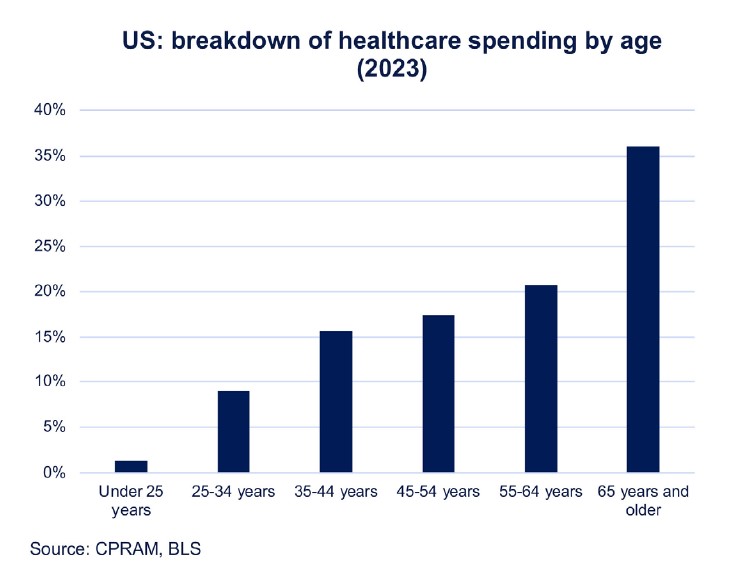 US: breakdown of healthcare spending by age (2023)

40%
35%
30%
25%
20%
15%
10%
5%
0%

Under 25 years
25-34 years
35-44 years
45-54 years
55-64 years
65 years and older

Source: CPRAM, BLS